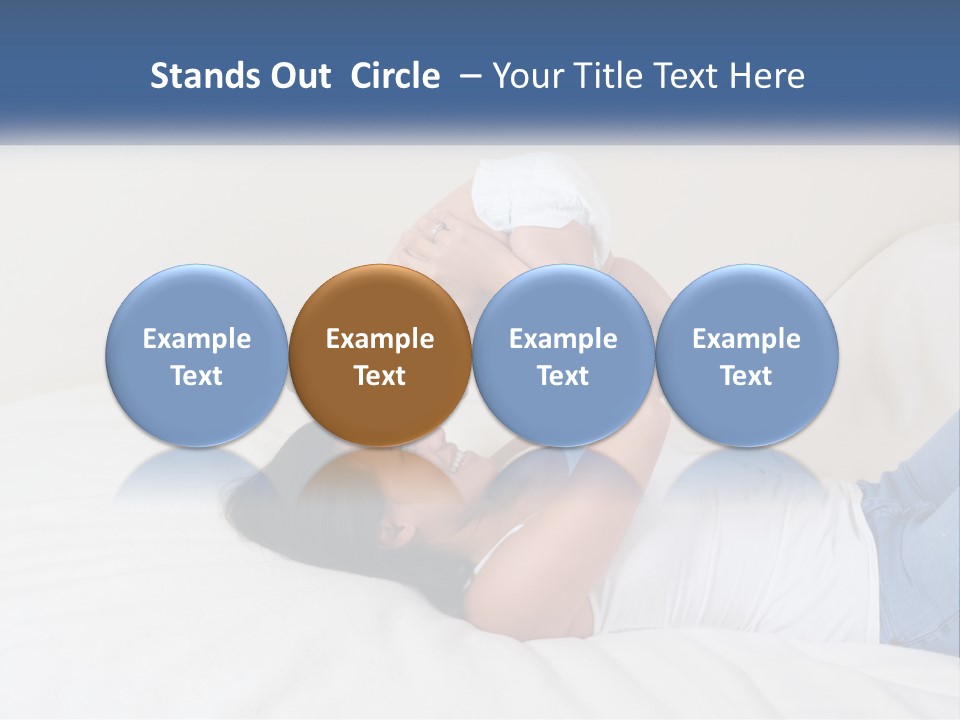 Stands Out Circle – Your Title Text Here

Example Text

Example Text

Example Text

Example Text